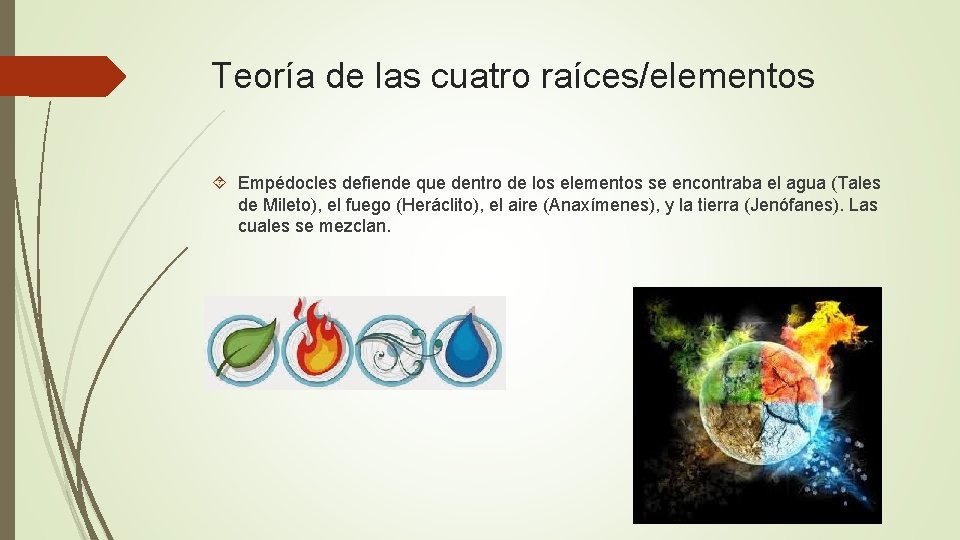 Teoría de las cuatro raíces/elementos

Empédocles defiende que dentro de los elementos se encontraba el agua (Tales de Mileto), el fuego (Heráclito), el aire (Anaxímenes), y la tierra (Jenófanes). Las cuales se mezclan.